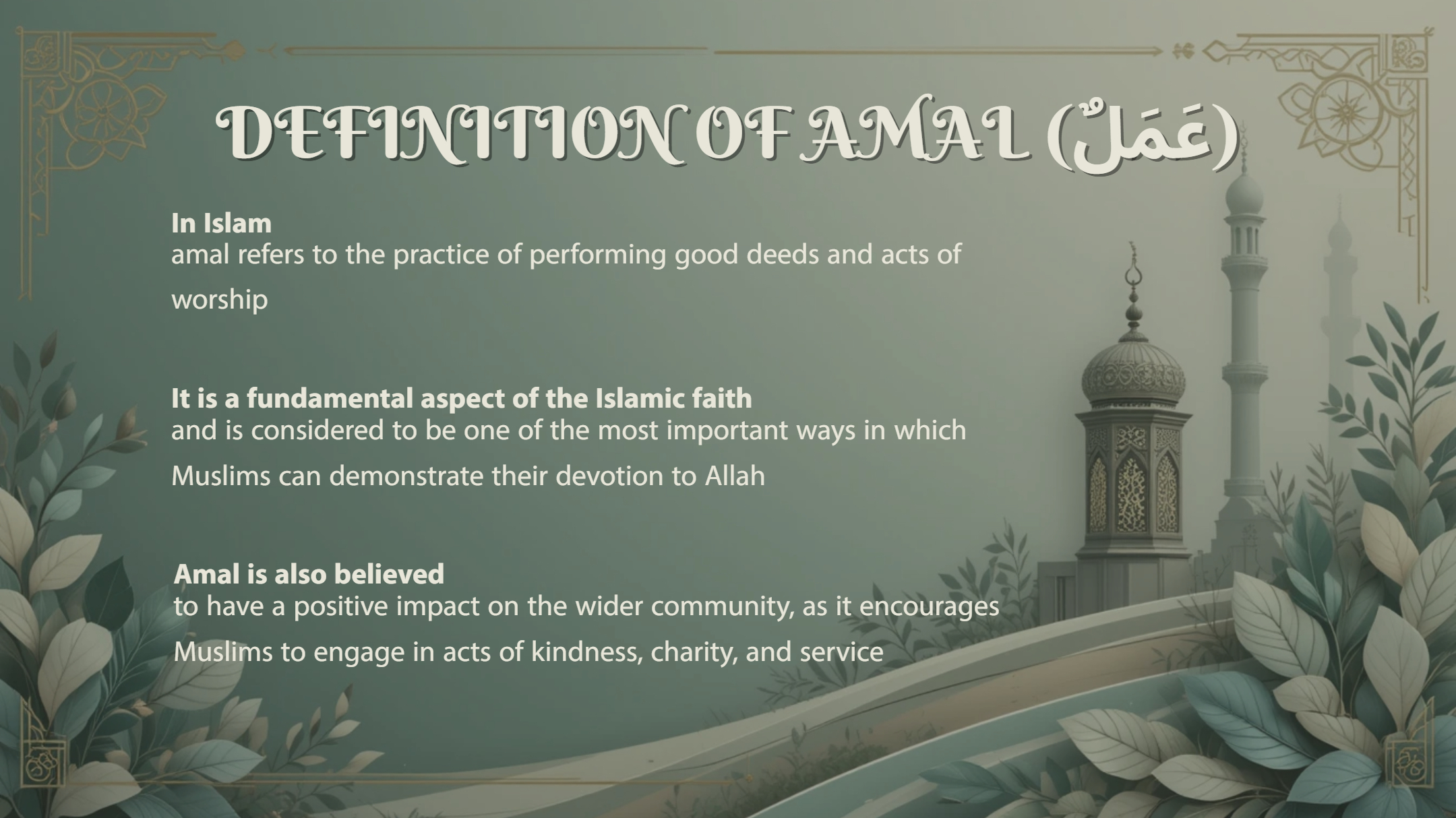 DEFINITION OF AMAL (عَمَلٌ)

In Islam
amal refers to the practice of performing good deeds and acts of worship

It is a fundamental aspect of the Islamic faith
and is considered to be one of the most important ways in which Muslims can demonstrate their devotion to Allah

Amal is also believed
to have a positive impact on the wider community, as it encourages Muslims to engage in acts of kindness, charity, and service